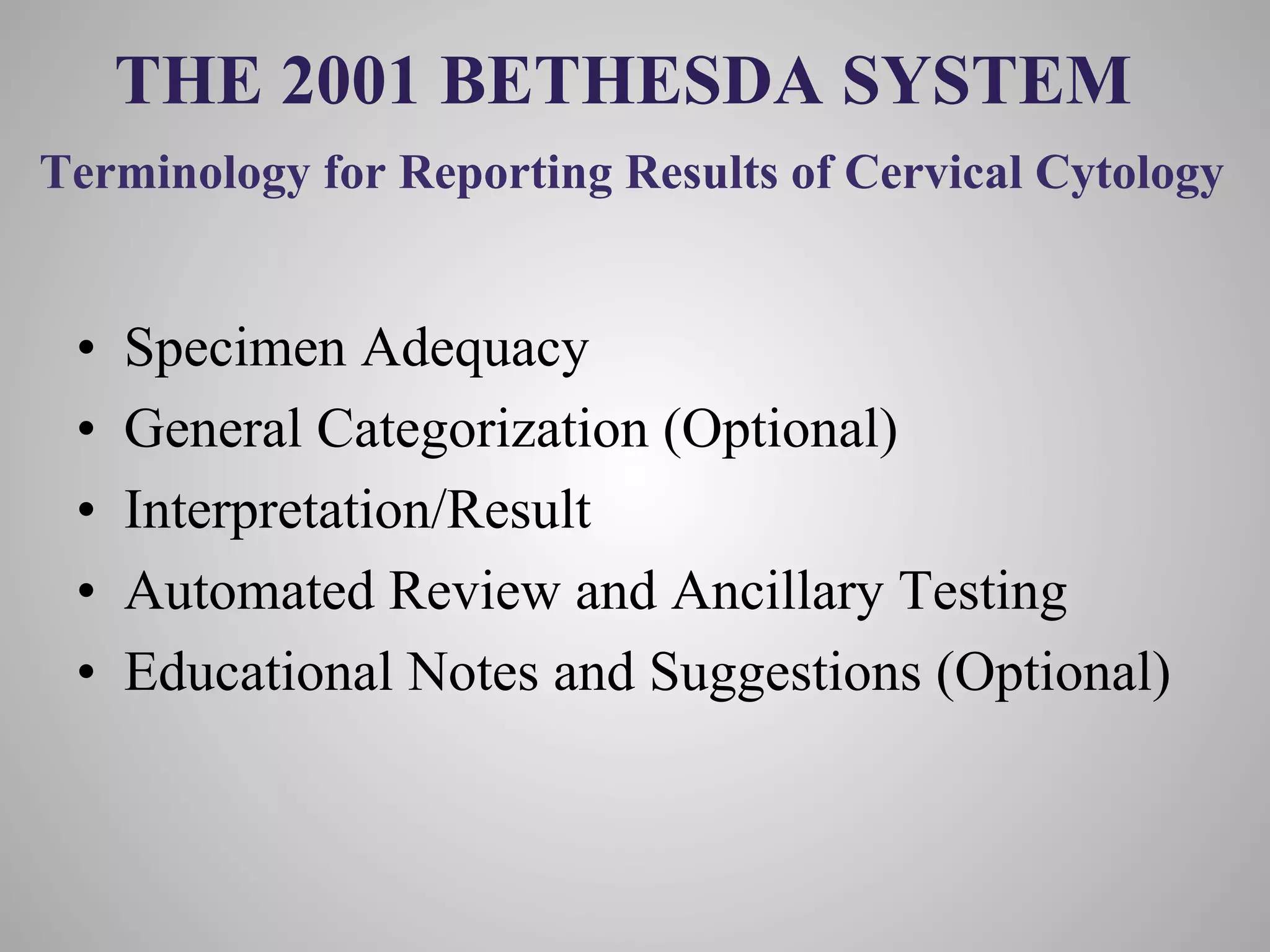 THE 2001 BETHESDA SYSTEM

Terminology for Reporting Results of Cervical Cytology

• Specimen Adequacy
• General Categorization (Optional)
• Interpretation/Result
• Automated Review and Ancillary Testing
• Educational Notes and Suggestions (Optional)